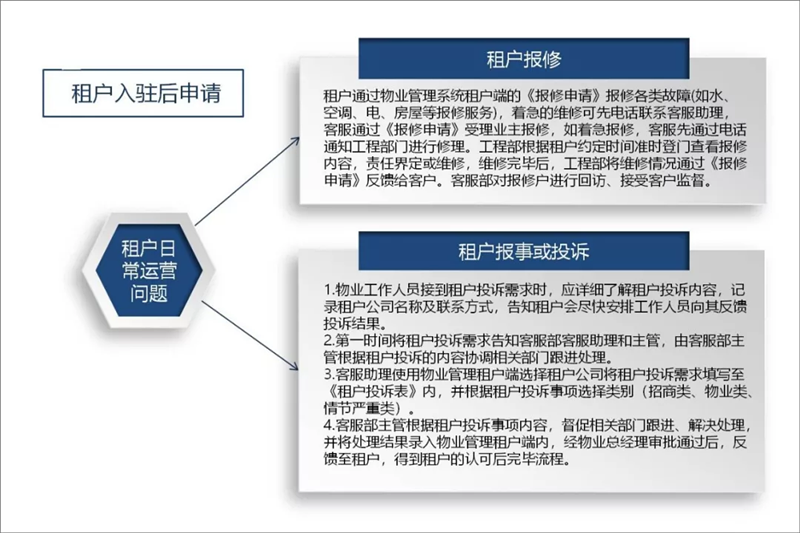 租户入驻后申请

租户日常运营问题

租户报修

租户通过物业管理系统租户端的《报修申请》报修各类故障(如水、空调、电、房屋等报修服务)，着急的维修可先电话联系客服助理，客服通过《报修申请》受理业主报修，如着急报修，客服先通过电话通知工程部门进行修理。工程部根据租户约定时间准时登门查看报修内容，责任界定或维修，维修完毕后，工程部将维修情况通过《报修申请》反馈给客户。客服部对报修户进行回访、接受客户监督。

租户报事或投诉

1.物业工作人员接到租户投诉需求时，应详细了解租户投诉内容，记录租户公司名称及联系方式，告知租户会尽快安排工作人员向其反馈投诉结果。
2.第一时间将租户投诉需求告知客服部客服助理和主管，由客服部主管根据租户投诉的内容协调相关部门跟进处理。
3.客服助理使用物业管理租户端选择租户公司将租户投诉需求填写至《租户投诉表》内，并根据租户投诉事项选择类别（招商类、物业类、情节严重类）。
4.客服部主管根据租户投诉事项内容，督促相关部门跟进、解决处理，并将处理结果录入物业管理租户端内，经物业总经理审批通过后，反馈至租户，得到租户的认可后完毕流程。